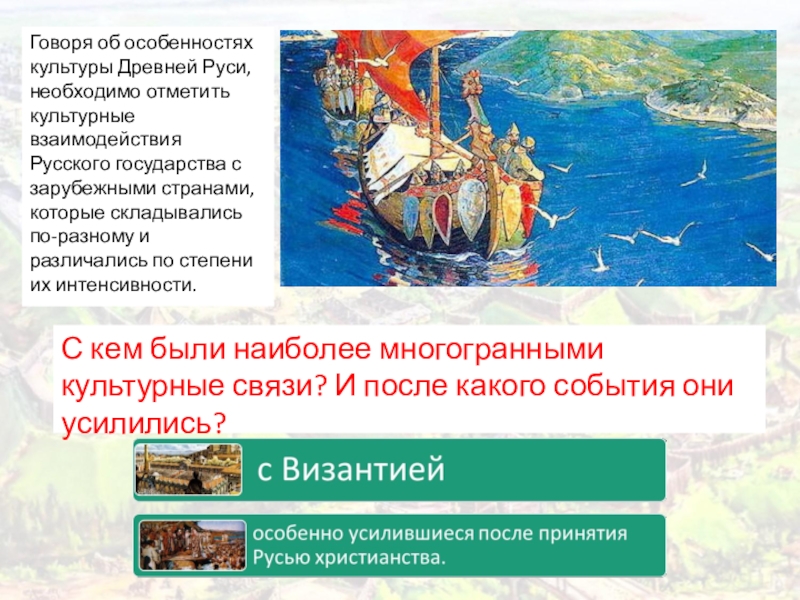 Говоря об особенностях культуры Древней Руси, необходимо отметить культурные взаимодействия Русского государства с зарубежными странами, которые складывались по-разному и различались по степени их интенсивности.

С кем были наиболее многогранными культурные связи? И после какого события они усилились?

с Византией

особенно усилившиеся после принятия Русью христианства.